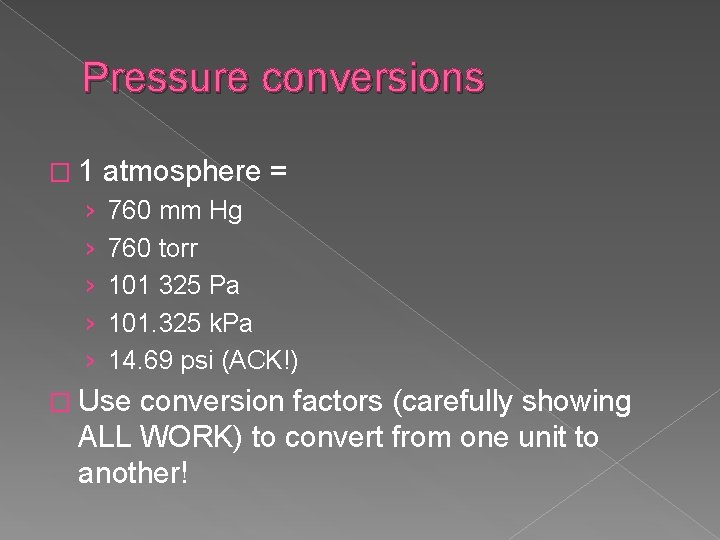 Pressure conversions

1 atmosphere =

› 760 mm Hg
› 760 torr
› 101 325 Pa
› 101.325 kPa
› 14.69 psi (ACK!)

Use conversion factors (carefully showing ALL WORK) to convert from one unit to another!